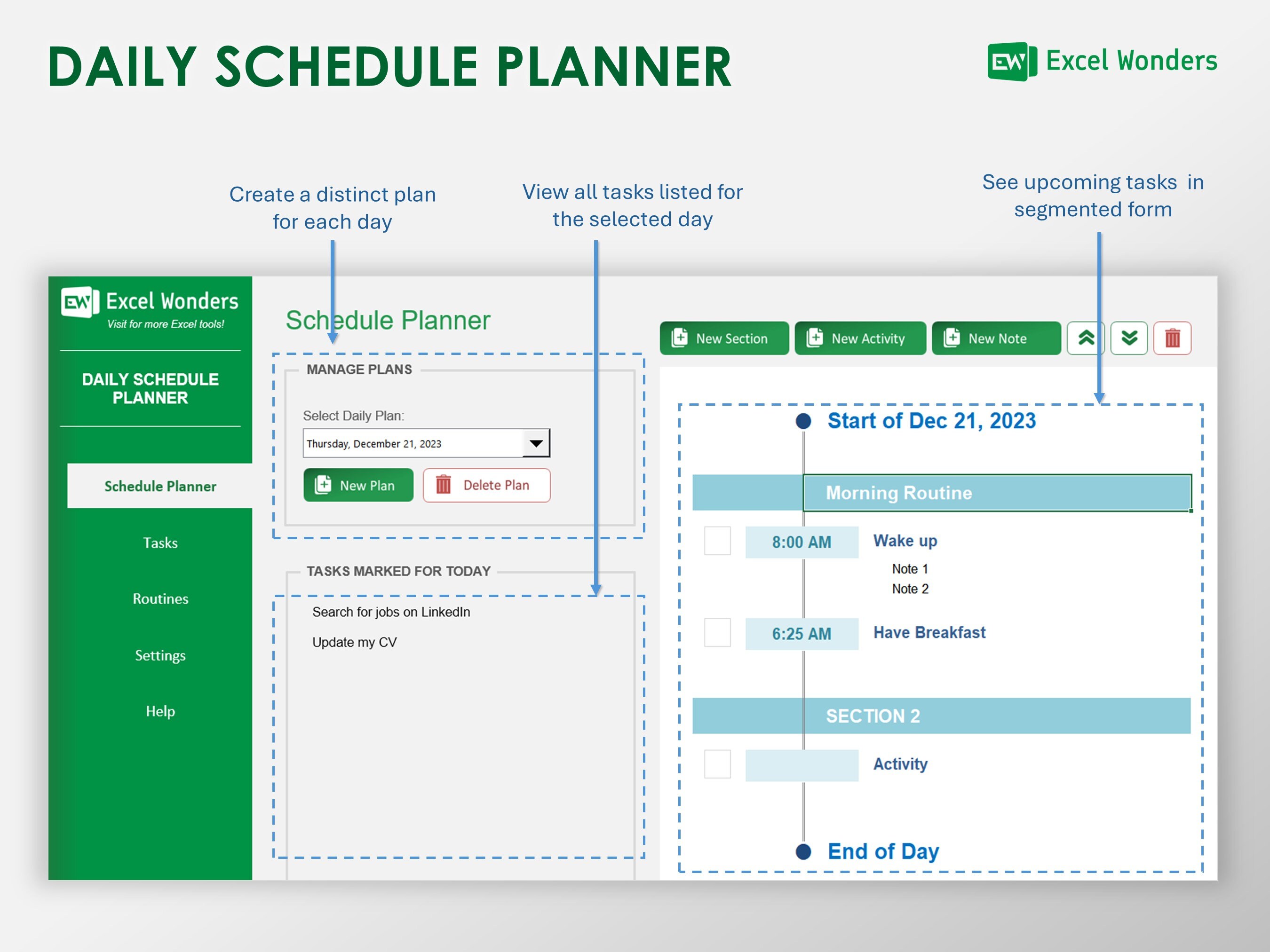 DAILY SCHEDULE PLANNER

EW Excel Wonders

Create a distinct plan for each day

View all tasks listed for the selected day

See upcoming tasks in segmented form

EW Excel Wonders
Visit for more Excel tools!

DAILY SCHEDULE PLANNER

Schedule Planner

Tasks

Routines

Settings

Help

Schedule Planner

MANAGE PLANS

Select Daily Plan:

Thursday, December 21, 2023

New Plan

Delete Plan

TASKS MARKED FOR TODAY

Search for jobs on LinkedIn

Update my CV

New Section

New Activity

New Note

Start of Dec 21, 2023

Morning Routine

8:00 AM

Wake up

Note 1

Note 2

6:25 AM

Have Breakfast

SECTION 2

Activity

End of Day